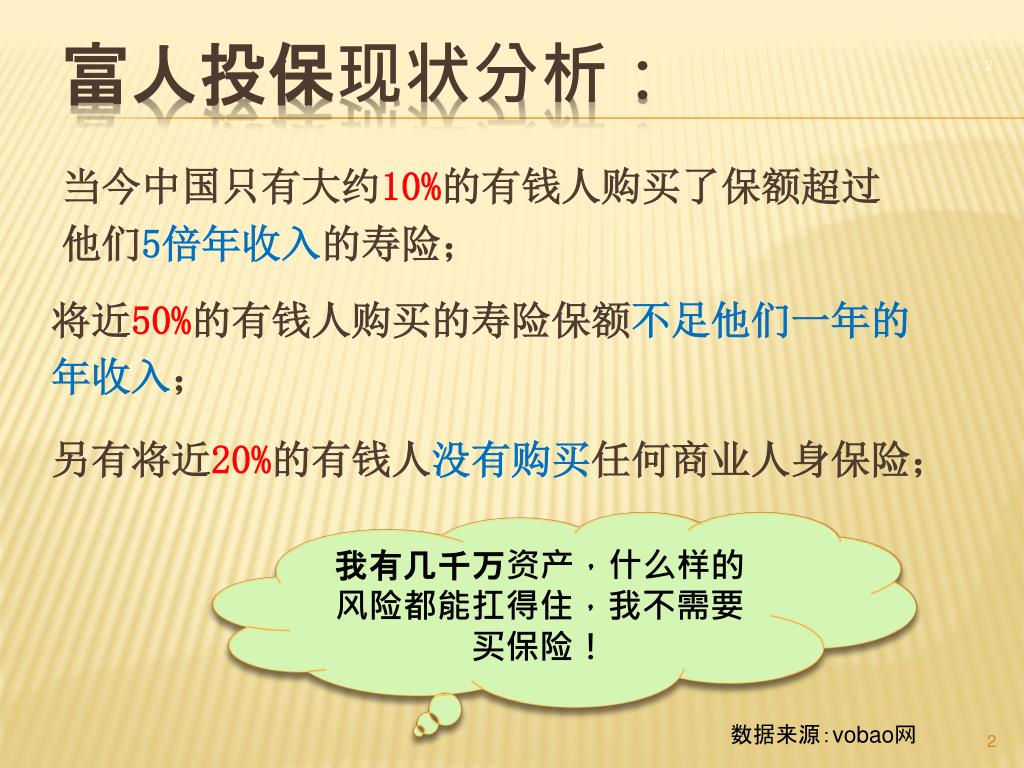 富人投保现状分析：

2

当今中国只有大约10%的有钱人购买了保额超过他们5倍年收入的寿险；

将近50%的有钱人购买的寿险保额不足他们一年的年收入；

另有将近20%的有钱人没有购买任何商业人身保险；

我有几千万资产，什么样的风险都能扛得住，我不需要买保险！

数据来源:vobao网

2